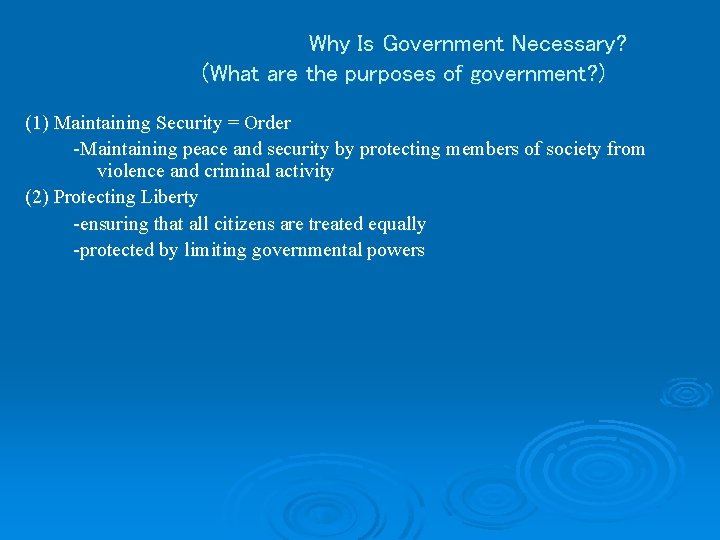 Why Is Government Necessary?
(What are the purposes of government?)

(1) Maintaining Security = Order
-Maintaining peace and security by protecting members of society from violence and criminal activity
(2) Protecting Liberty
-ensuring that all citizens are treated equally
-protected by limiting governmental powers